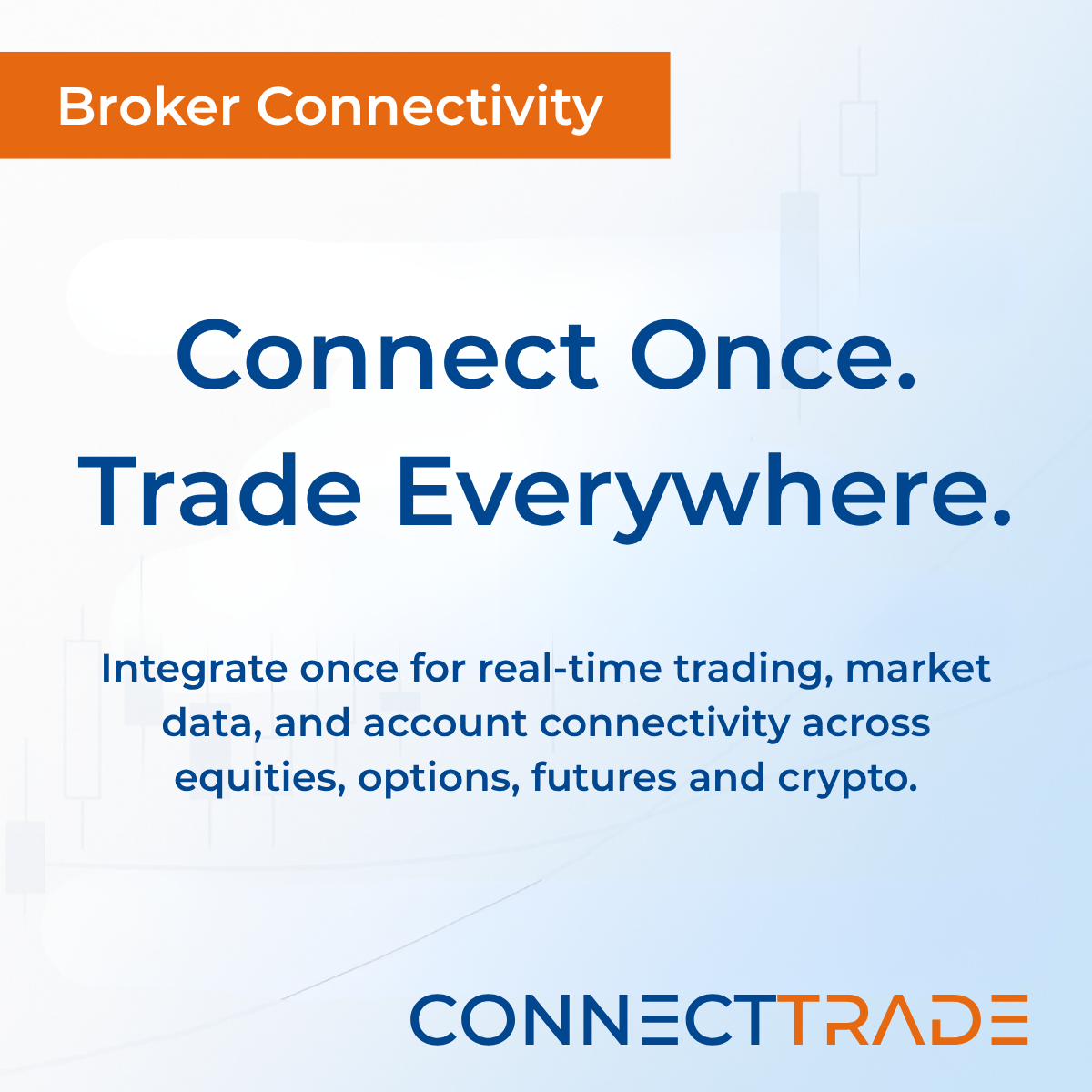 Broker Connectivity

Connect Once. Trade Everywhere.

Integrate once for real-time trading, market data, and account connectivity across equities, options, futures and crypto.

CONNECTTRADE